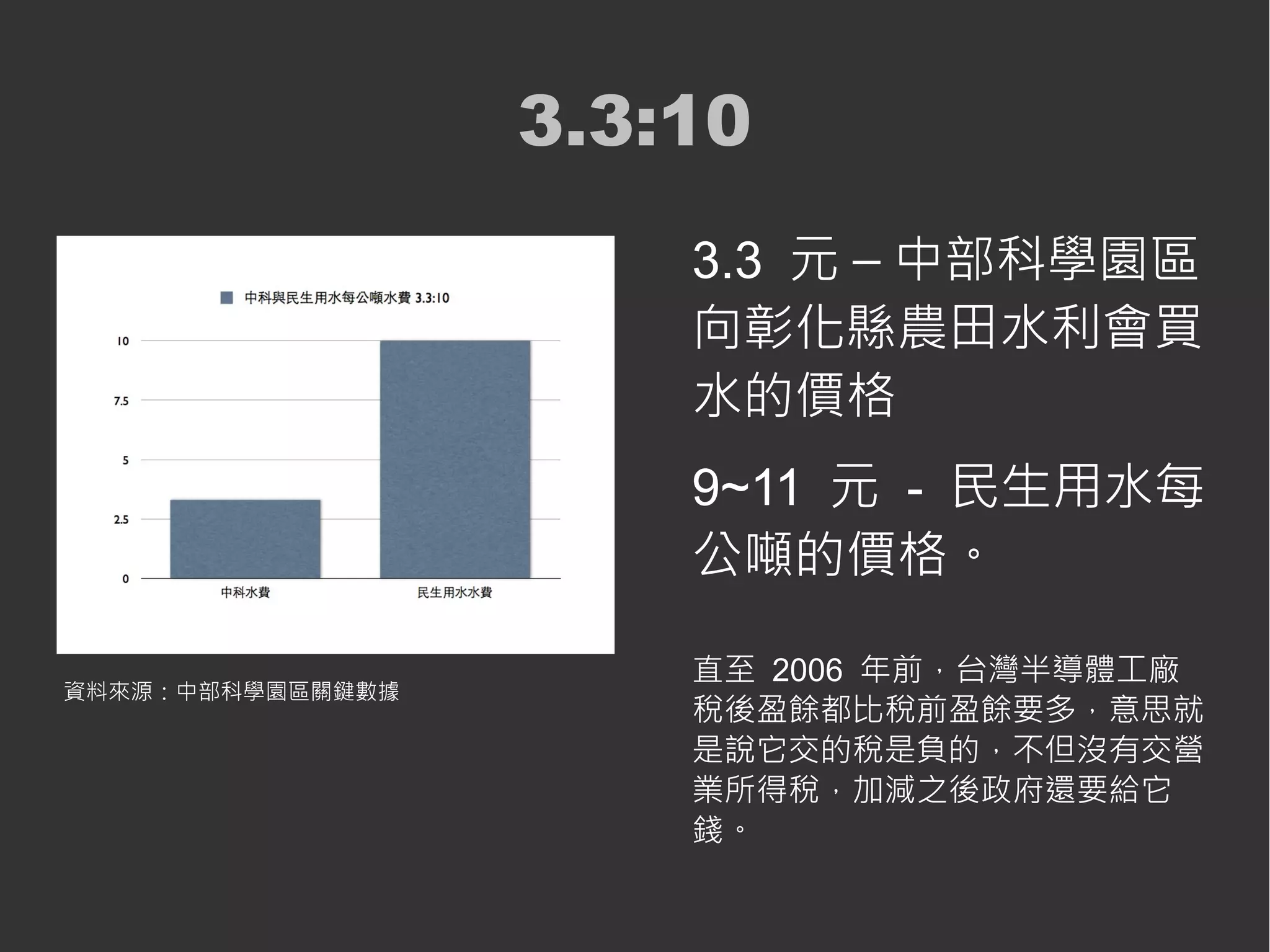 3.3:10

中科與民生用水每公噸水費 3.3:10

10
7.5
5
2.5
0

中科水費
民生用水水費

資料來源：中部科學園區關鍵數據

3.3 元 – 中部科學園區向彰化縣農田水利會買水的價格

9~11 元 - 民生用水每公噸的價格。

直至 2006 年前，台灣半導體工廠稅後盈餘都比稅前盈餘要多，意思就是說它交的稅是負的，不但沒有交營業所得稅，加減之後政府還要給它錢。